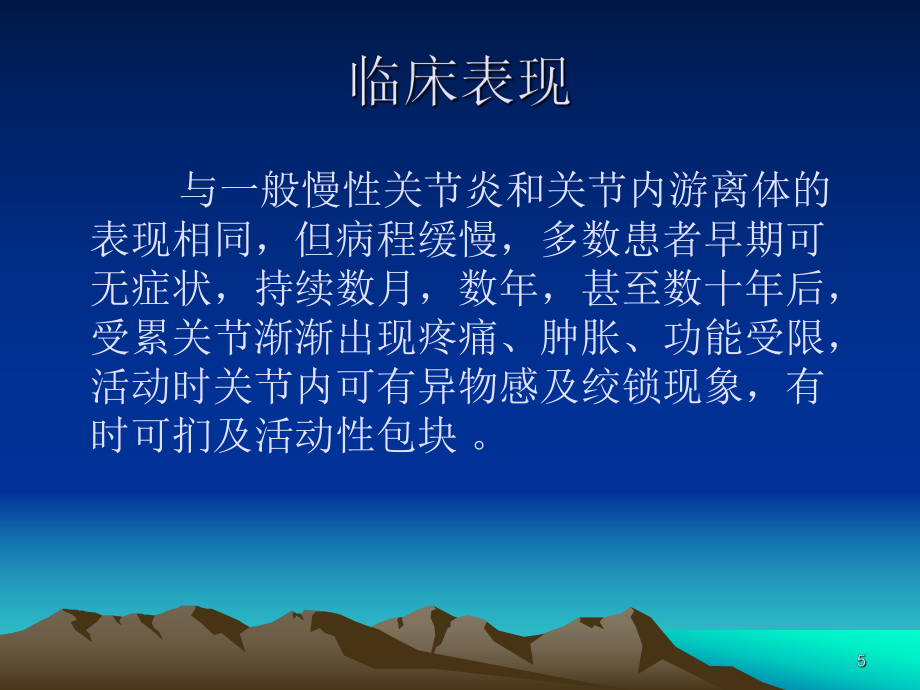 临床表现

与一般慢性关节炎和关节内游离体的表现相同，但病程缓慢，多数患者早期可无症状，持续数月，数年，甚至数十年后，受累关节渐渐出现疼痛、肿胀、功能受限，活动时关节内可有异物感及绞锁现象，有时可扪及活动性包块 。

5